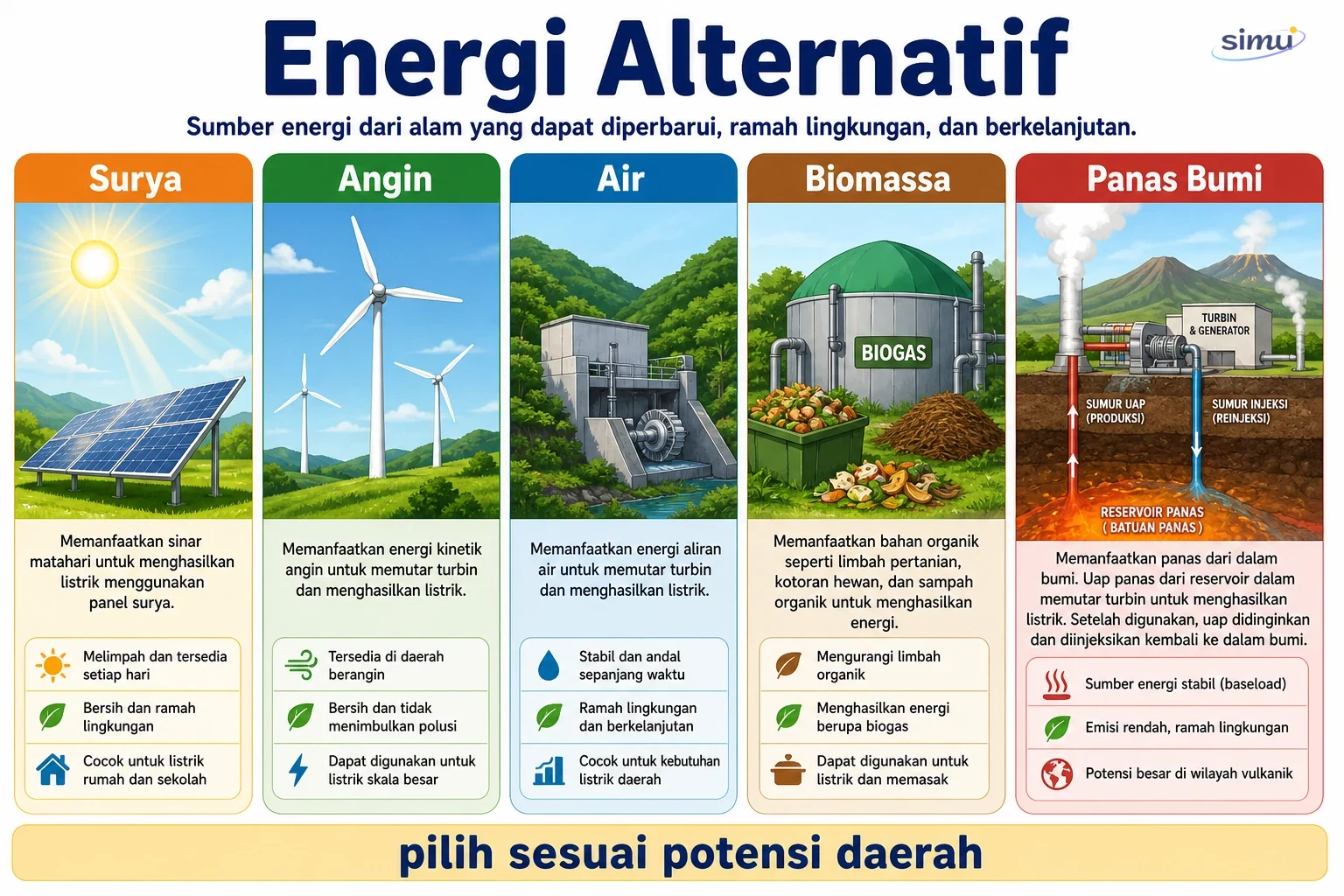 Energi Alternatif

simu

Sumber energi dari alam yang dapat diperbarui, ramah lingkungan, dan berkelanjutan.

Surya

Memanfaatkan sinar matahari untuk menghasilkan listrik menggunakan panel surya.

Melimpah dan tersedia setiap hari

Bersih dan ramah lingkungan

Cocok untuk listrik rumah dan sekolah

Angin

Memanfaatkan energi kinetik angin untuk memutar turbin dan menghasilkan listrik.

Tersedia di daerah berangin

Bersih dan tidak menimbulkan polusi

Dapat digunakan untuk listrik skala besar

Air

Memanfaatkan energi aliran air untuk memutar turbin dan menghasilkan listrik.

Stabil dan andal sepanjang waktu

Ramah lingkungan dan berkelanjutan

Cocok untuk kebutuhan listrik daerah

Biomassa

BIOGAS

Memanfaatkan bahan organik seperti limbah pertanian, kotoran hewan, dan sampah organik untuk menghasilkan energi.

Mengurangi limbah organik

Menghasilkan energi berupa biogas

Dapat digunakan untuk listrik dan memasak

Panas Bumi

TURBIN & GENERATOR

SUMUR UAP (PRODUKSI)

SUMUR INJEKSI (REINJEKSI)

RESERVOIR PANAS ( BATUAN PANAS )

Memanfaatkan panas dari dalam bumi. Uap panas dari reservoir dalam memutar turbin untuk menghasilkan listrik. Setelah digunakan, uap didinginkan dan diinjeksikan kembali ke dalam bumi.

Sumber energi stabil (baseload)

Emisi rendah, ramah lingkungan

Potensi besar di wilayah vulkanik

pilih sesuai potensi daerah